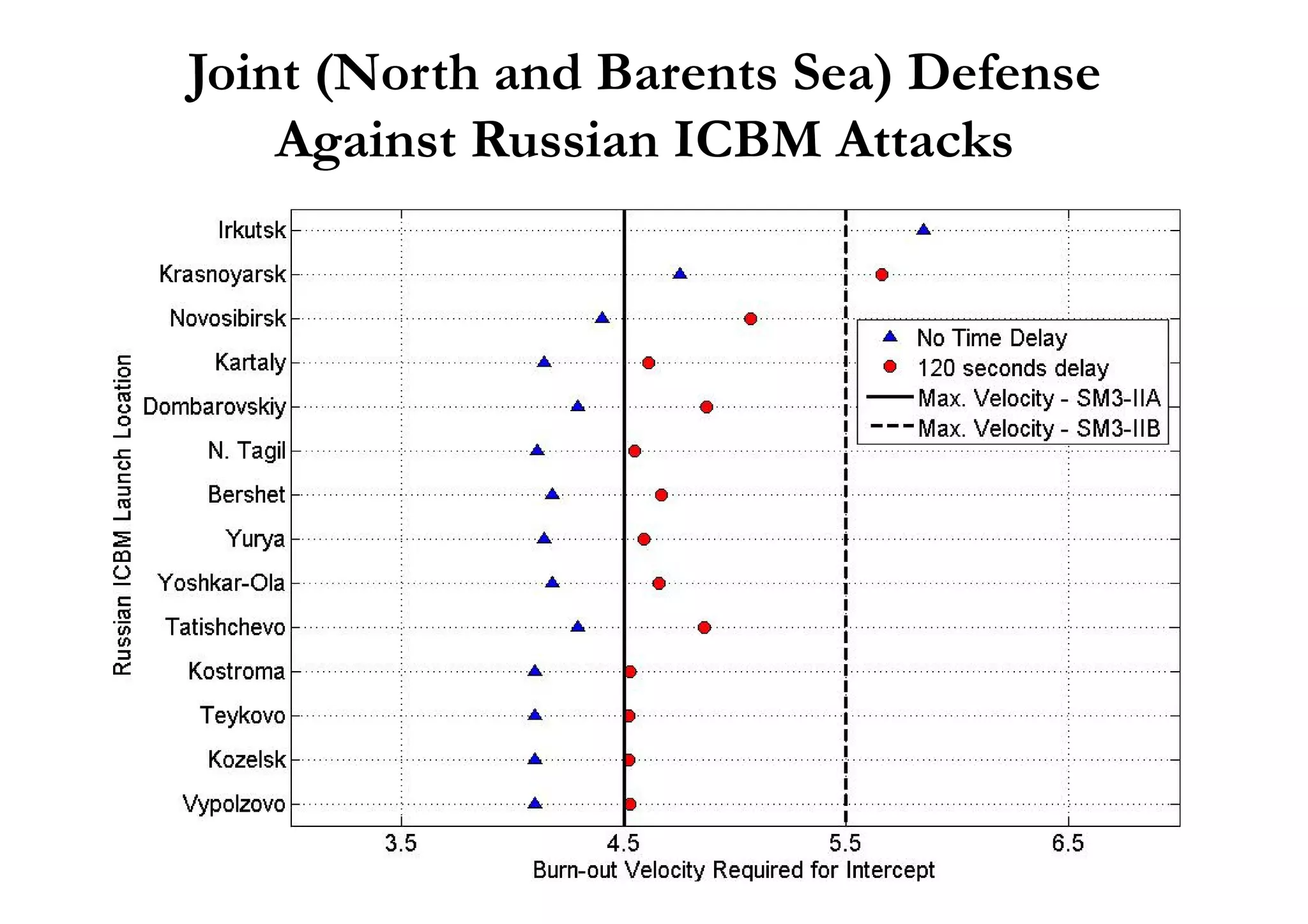 Joint (North and Barents Sea) Defense Against Russian ICBM Attacks

Russian ICBM Launch Location

Irkutsk
Krasnoyarsk
Novosibirsk
Kartaly
Dombarovskiy
N. Tagil
Bershet
Yurya
Yoshkar-Ola
Tatishchevo
Kostroma
Teykovo
Kozelsk
Vypolzovo

No Time Delay
120 seconds delay
Max. Velocity - SM3-IIA
Max. Velocity - SM3-IIB

3.5
4.5
5.5
6.5

Burn-out Velocity Required for Intercept